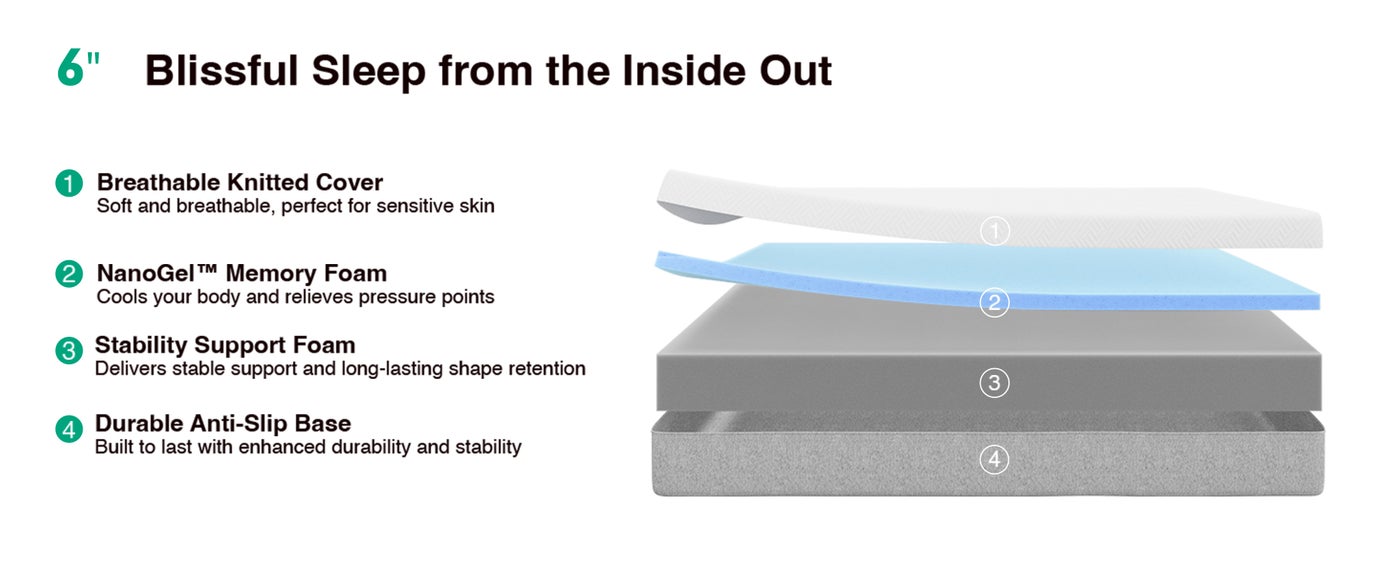 6" Blissful Sleep from the Inside Out

1 Breathable Knitted Cover
Soft and breathable, perfect for sensitive skin

2 NanoGel™ Memory Foam
Cools your body and relieves pressure points

3 Stability Support Foam
Delivers stable support and long-lasting shape retention

4 Durable Anti-Slip Base
Built to last with enhanced durability and stability

1

2

3

4